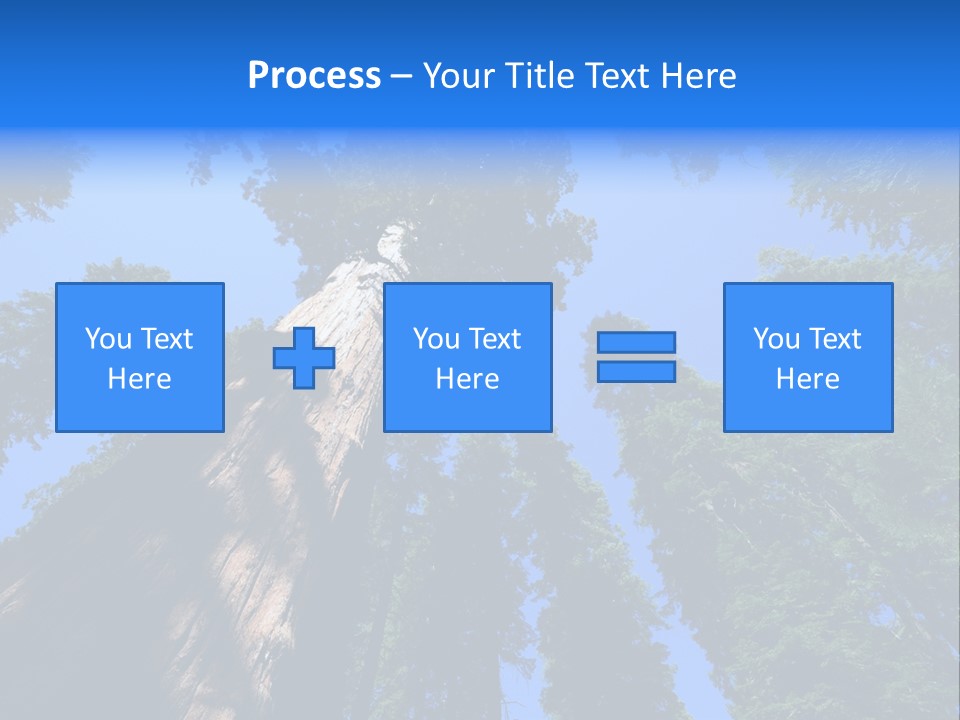 Process – Your Title Text Here

You Text Here

You Text Here

You Text Here